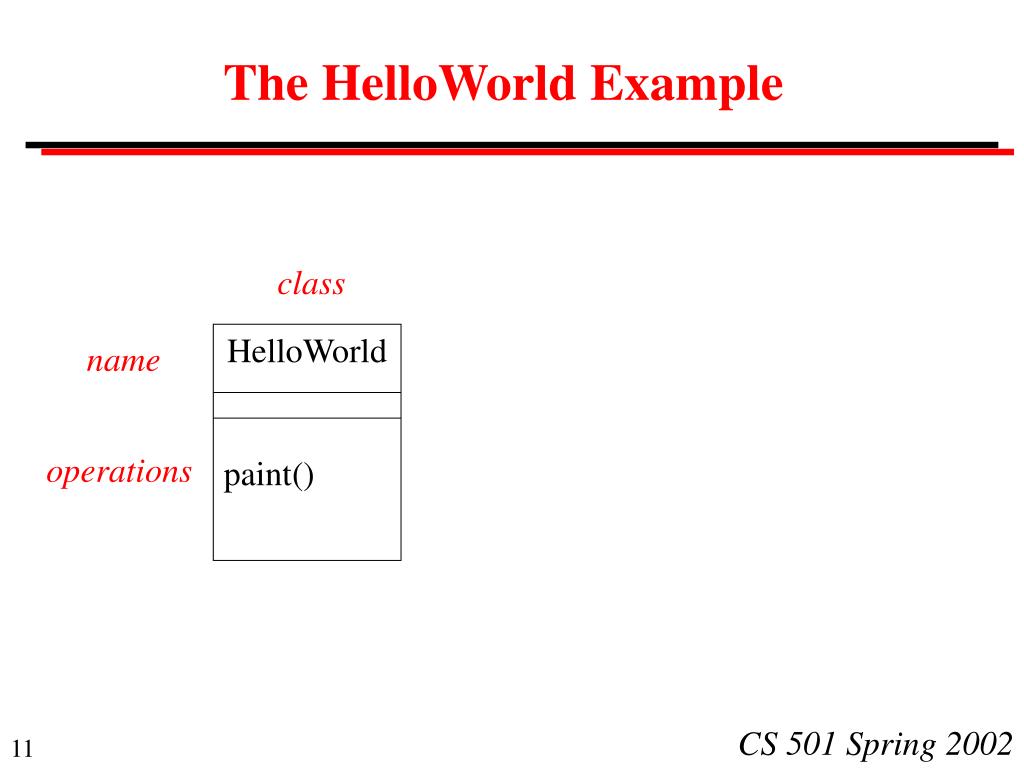 The HelloWorld Example

class

name

HelloWorld

operations

paint()

11

CS 501 Spring 2002